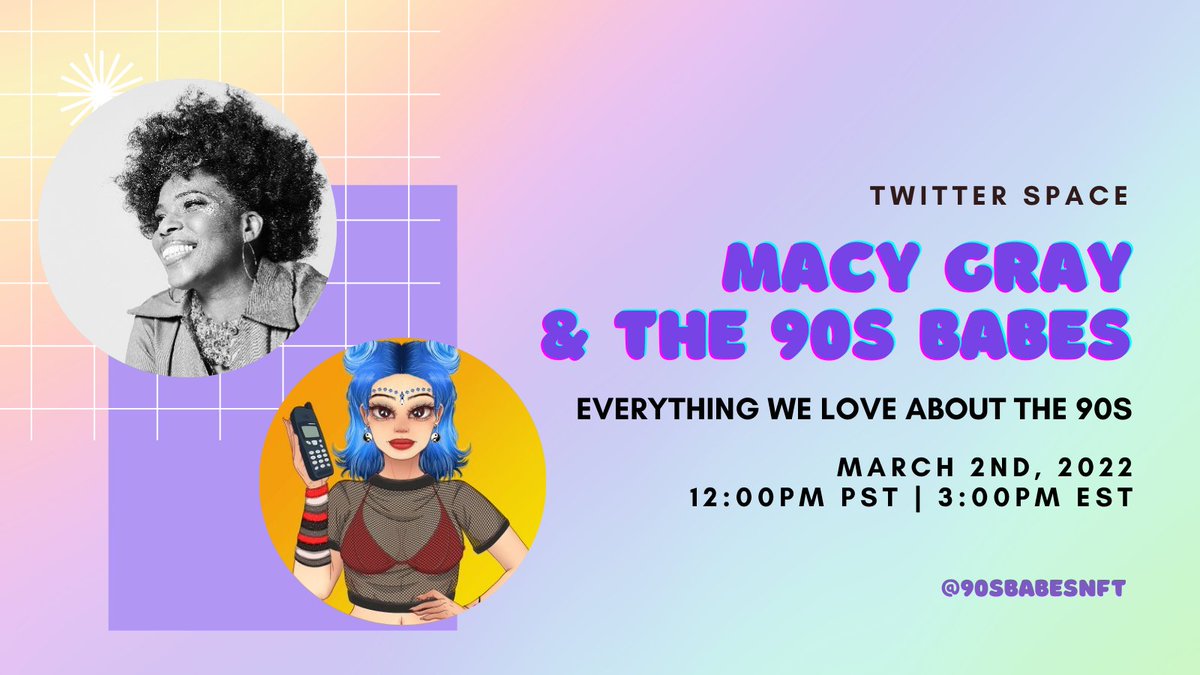 TWITTER SPACE

MACY GRAY & THE 90S BABES

EVERYTHING WE LOVE ABOUT THE 90S

MARCH 2ND, 2022
12:00PM PST | 3:00PM EST

@90SBABESNFT